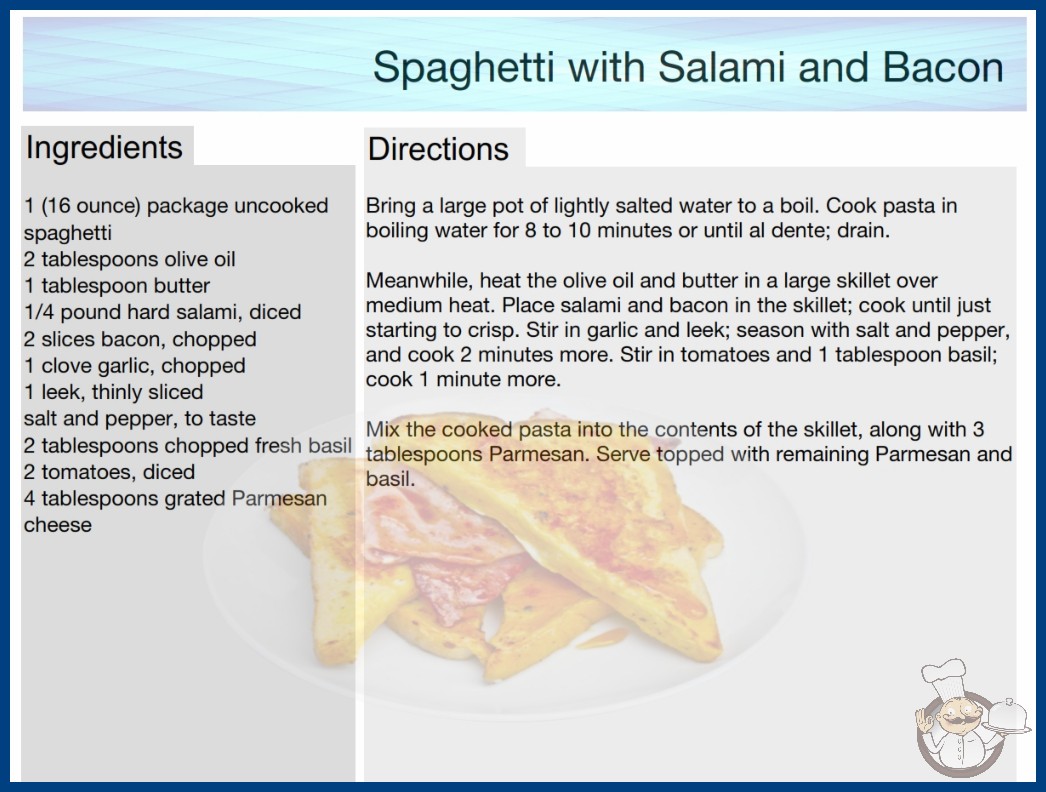 Spaghetti with Salami and Bacon

Ingredients

1 (16 ounce) package uncooked spaghetti
2 tablespoons olive oil
1 tablespoon butter
1/4 pound hard salami, diced
2 slices bacon, chopped
1 clove garlic, chopped
1 leek, thinly sliced
salt and pepper, to taste
2 tablespoons chopped fresh basil
2 tomatoes, diced
4 tablespoons grated Parmesan cheese

Directions

Bring a large pot of lightly salted water to a boil. Cook pasta in boiling water for 8 to 10 minutes or until al dente; drain.

Meanwhile, heat the olive oil and butter in a large skillet over medium heat. Place salami and bacon in the skillet; cook until just starting to crisp. Stir in garlic and leek; season with salt and pepper, and cook 2 minutes more. Stir in tomatoes and 1 tablespoon basil; cook 1 minute more.

Mix the cooked pasta into the contents of the skillet, along with 3 tablespoons Parmesan. Serve topped with remaining Parmesan and basil.